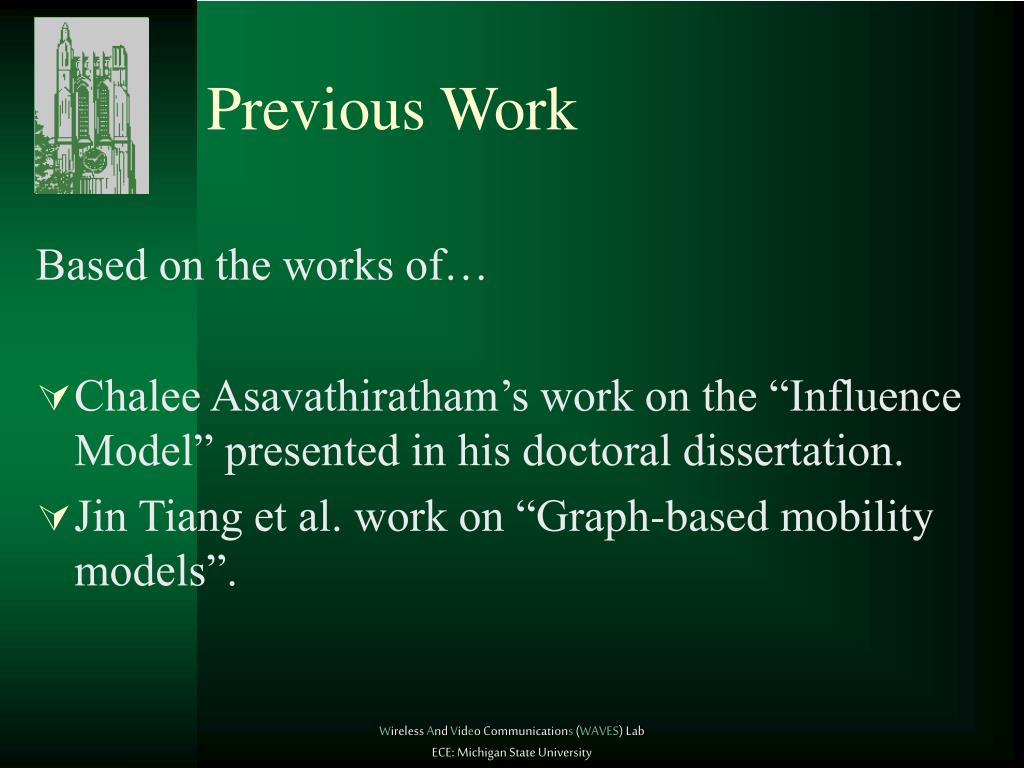 Previous Work

Based on the works of…

Chalee Asavathiratham’s work on the “Influence Model” presented in his doctoral dissertation.

Jin Tiang et al. work on “Graph-based mobility models”.

Wireless And Video Communications (WAVES) Lab
ECE: Michigan State University